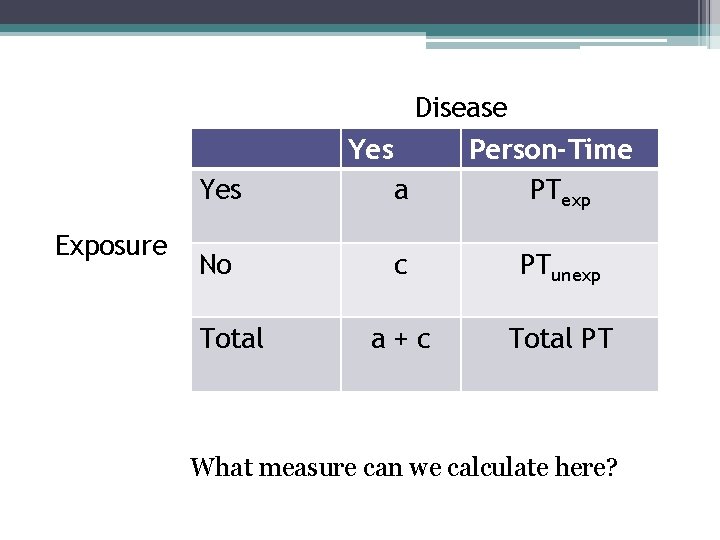 Disease

Exposure

| | Yes | Person-Time |
|---|---|---|
| Yes | a | $PT_{exp}$ |
| No | c | $PT_{unexp}$ |
| Total | a + c | Total PT |

What measure can we calculate here?